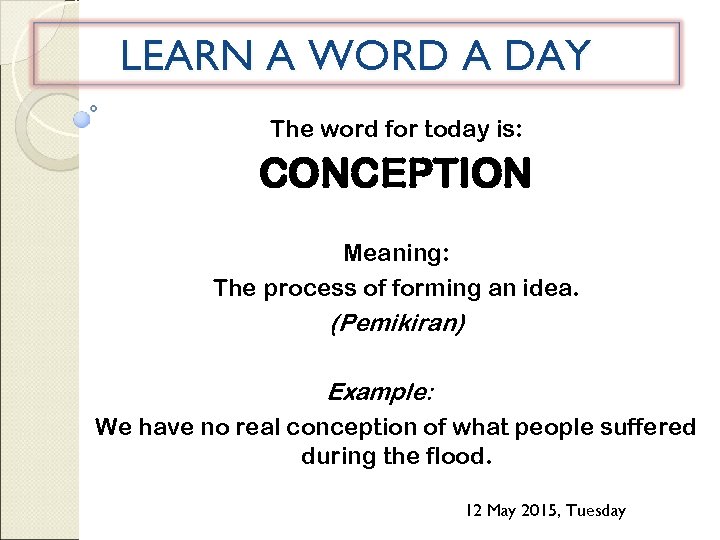 LEARN A WORD A DAY

The word for today is:

CONCEPTION

Meaning:

The process of forming an idea.

(Pemikiran)

Example:

We have no real conception of what people suffered during the flood.

12 May 2015, Tuesday